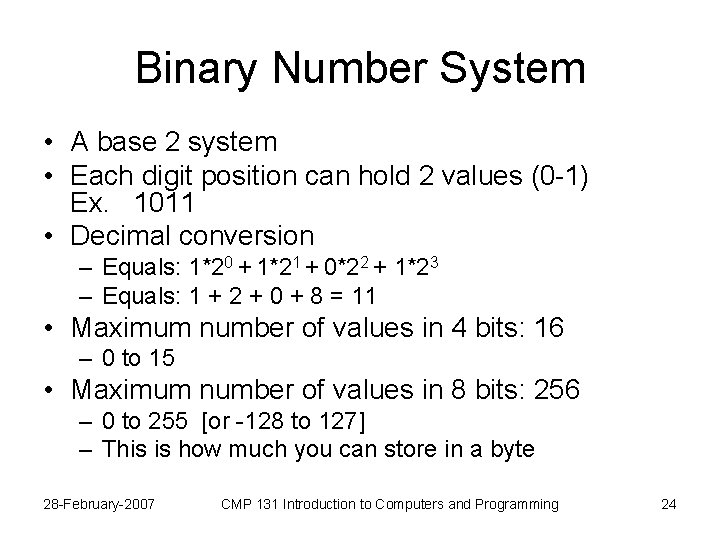 Binary Number System

• A base 2 system
• Each digit position can hold 2 values (0-1) Ex. 1011
• Decimal conversion
– Equals: $1*2^0 + 1*2^1 + 0*2^2 + 1*2^3$
– Equals: 1 + 2 + 0 + 8 = 11
• Maximum number of values in 4 bits: 16
– 0 to 15
• Maximum number of values in 8 bits: 256
– 0 to 255 [or -128 to 127]
– This is how much you can store in a byte

28-February-2007 CMP 131 Introduction to Computers and Programming 24